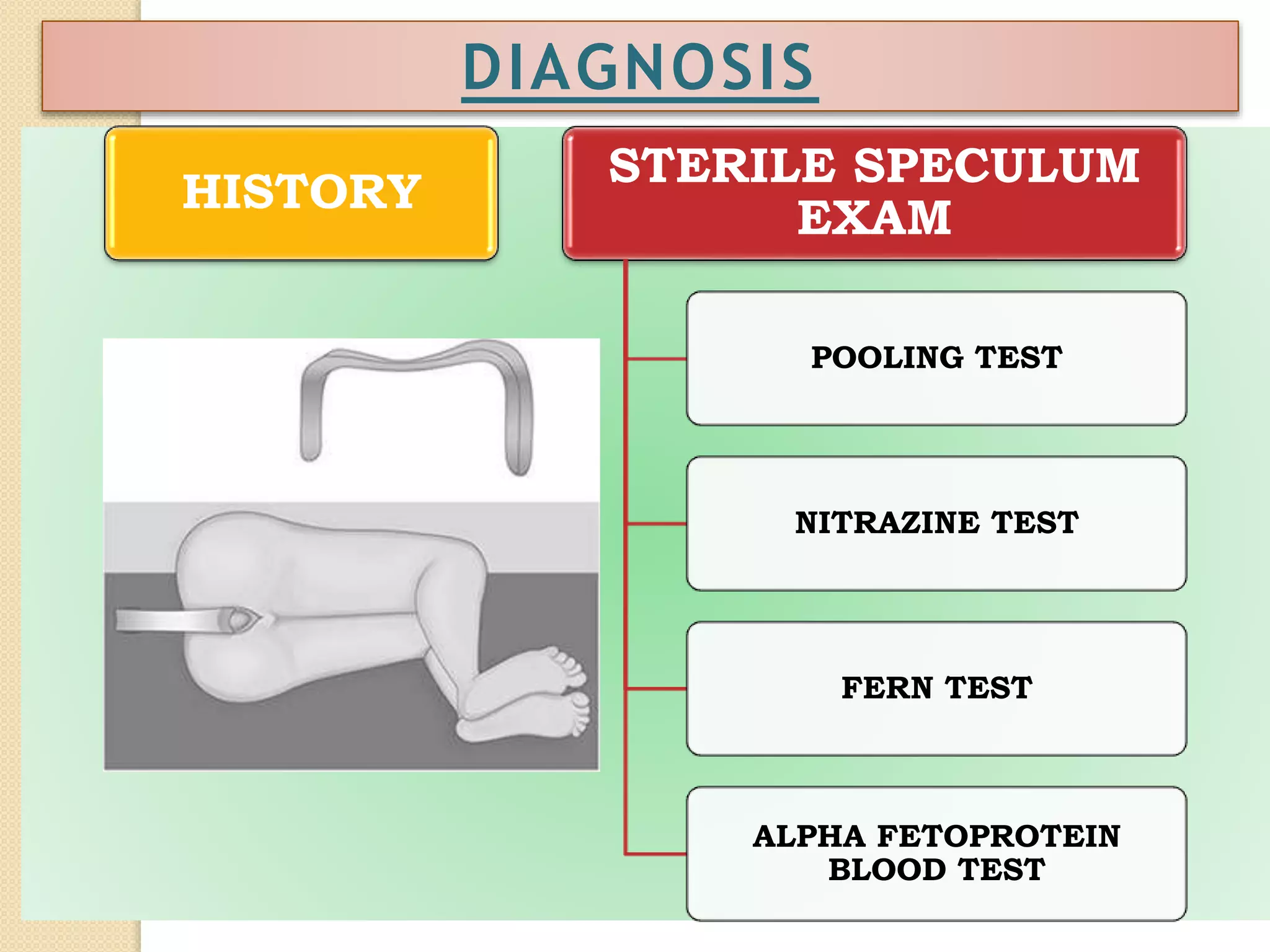 DIAGNOSIS

HISTORY

STERILE SPECULUM EXAM

POOLING TEST

NITRAZINE TEST

FERN TEST

ALPHA FETOPROTEIN BLOOD TEST